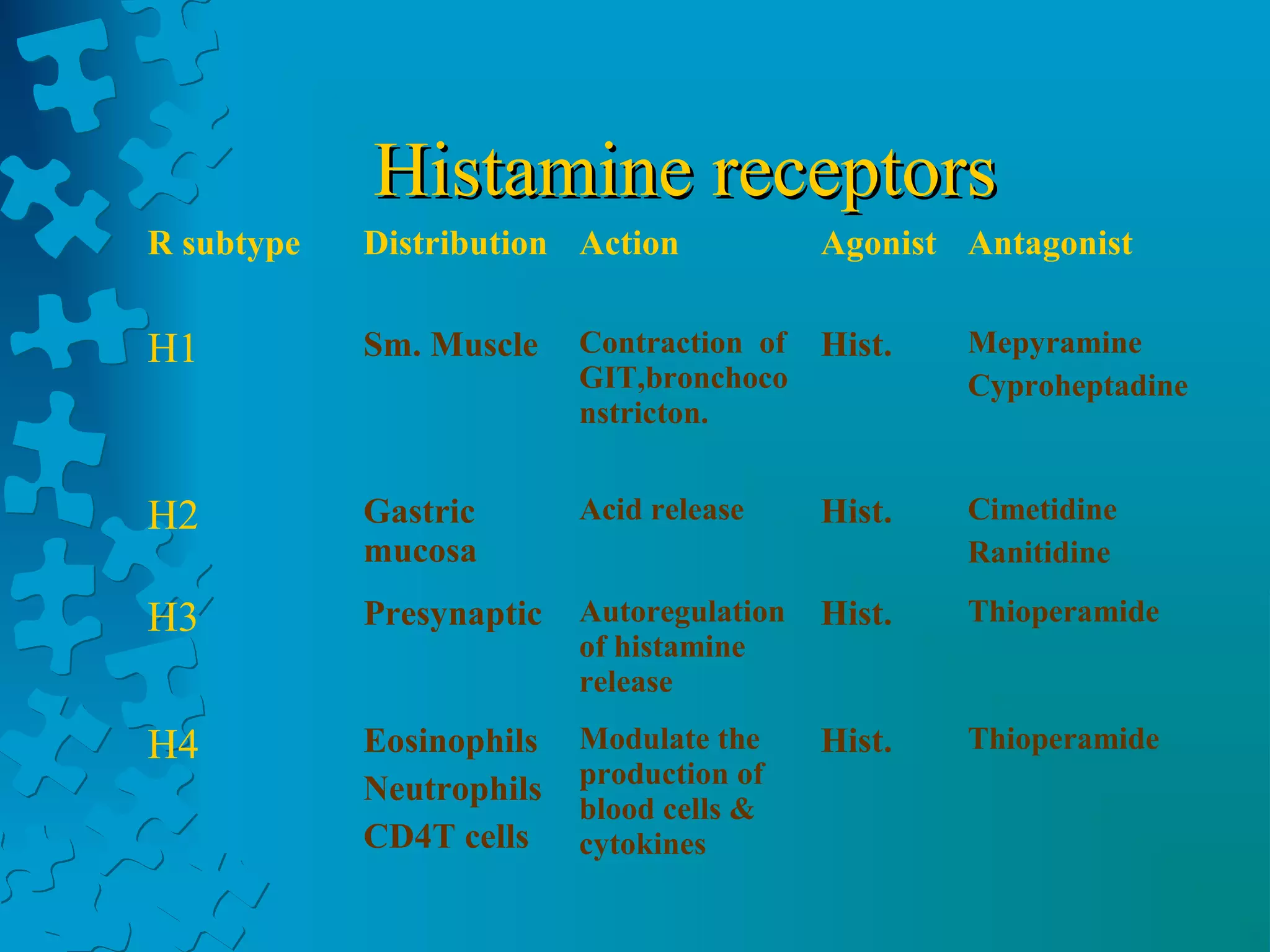 Histamine receptors

| R subtype | Distribution | Action | Agonist | Antagonist |
|---|---|---|---|---|
| H1 | Sm. Muscle | Contraction of GIT,bronchoconstricton. | Hist. | Mepyramine Cyproheptadine |
| H2 | Gastric mucosa | Acid release | Hist. | Cimetidine Ranitidine |
| H3 | Presynaptic | Autoregulation of histamine release | Hist. | Thioperamide |
| H4 | Eosinophils Neutrophils CD4T cells | Modulate the production of blood cells & cytokines | Hist. | Thioperamide |